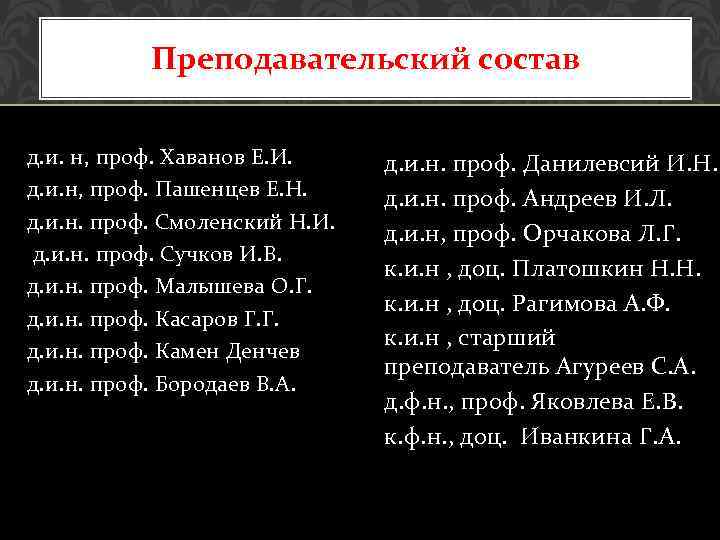 Преподавательский состав

д.и. н, проф. Хаванов Е.И.
д.и.н, проф. Пашенцев Е.Н.
д.и.н. проф. Смоленский Н.И.
д.и.н. проф. Сучков И.В.
д.и.н. проф. Малышева О.Г.
д.и.н. проф. Касаров Г.Г.
д.и.н. проф. Камен Денчев
д.и.н. проф. Бородаев В.А.

д.и.н. проф. Данилевсий И.Н.
д.и.н. проф. Андреев И.Л.
д.и.н, проф. Орчакова Л.Г.
к.и.н , доц. Платошкин Н.Н.
к.и.н , доц. Рагимова А.Ф.
к.и.н , старший преподаватель Агуреев С.А.
д.ф.н., проф. Яковлева Е.В.
к.ф.н., доц. Иванкина Г.А.